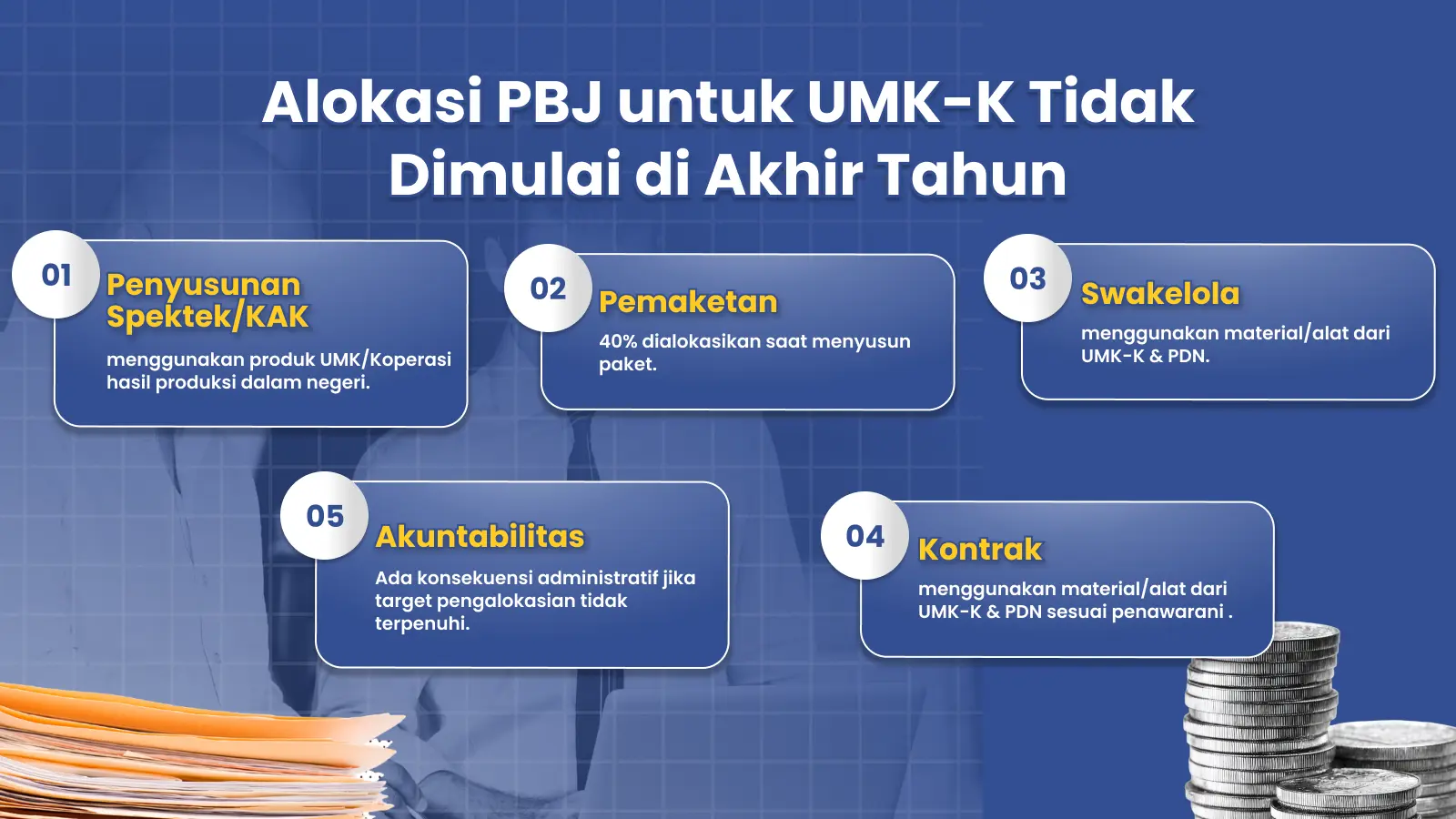 Alokasi PBJ untuk UMK-K Tidak Dimulai di Akhir Tahun

01
Penyusunan Spektek/KAK
menggunakan produk UMK/Koperasi hasil produksi dalam negeri.

02
Pemaketan
40% dialokasikan saat menyusun paket.

03
Swakelola
menggunakan material/alat dari UMK-K & PDN.

05
Akuntabilitas
Ada konsekuensi administratif jika target pengalokasian tidak terpenuhi.

04
Kontrak
menggunakan material/alat dari UMK-K & PDN sesuai penawarani .